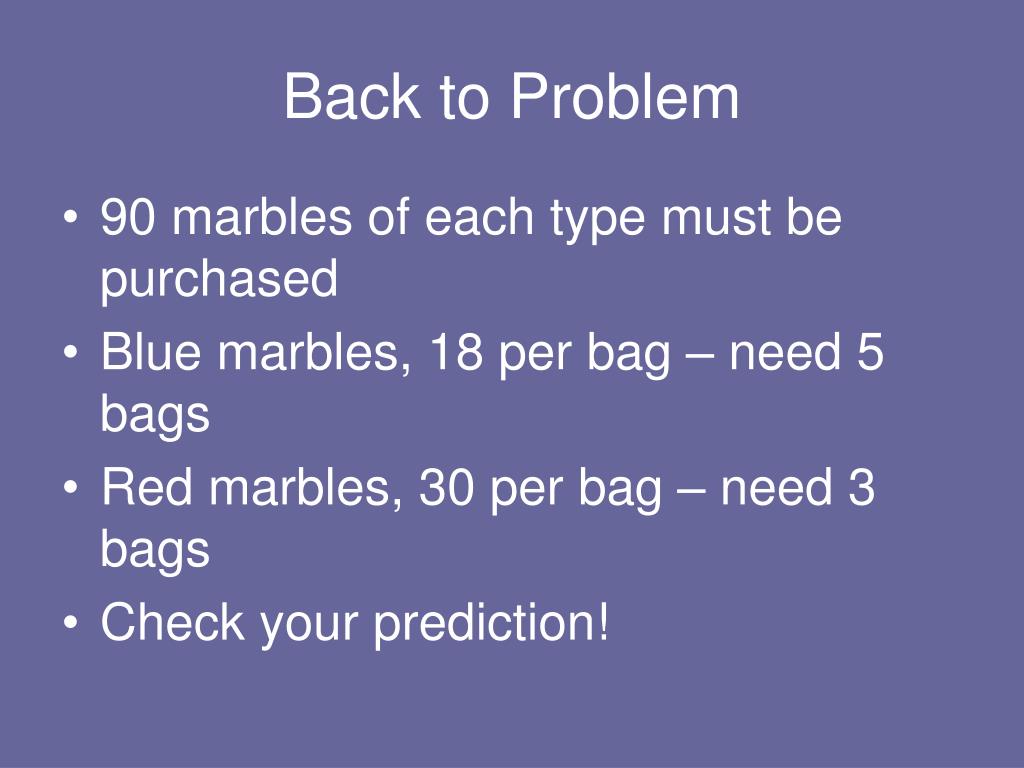 Back to Problem

• 90 marbles of each type must be purchased
• Blue marbles, 18 per bag – need 5 bags
• Red marbles, 30 per bag – need 3 bags
• Check your prediction!